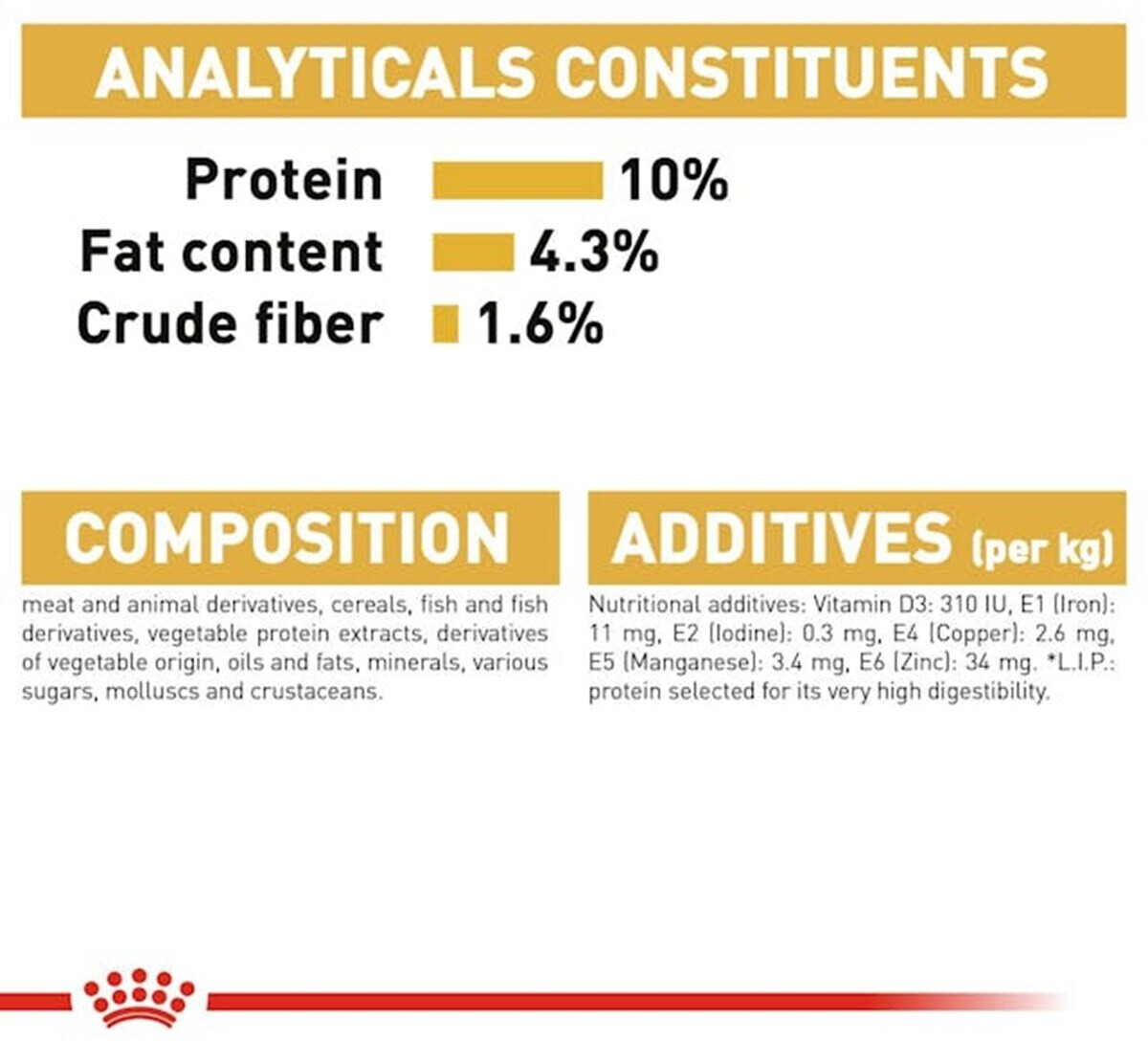 ANALYTICALS CONSTITUENTS

Protein 10%
Fat content 4.3%
Crude fiber 1.6%

COMPOSITION

meat and animal derivatives, cereals, fish and fish derivatives, vegetable protein extracts, derivatives of vegetable origin, oils and fats, minerals, various sugars, molluscs and crustaceans.

ADDITIVES (per kg)

Nutritional additives: Vitamin D3: 310 IU, E1 (Iron): 11 mg, E2 (Iodine): 0.3 mg, E4 (Copper): 2.6 mg, E5 (Manganese): 3.4 mg, E6 (Zinc): 34 mg. *L.I.P.: protein selected for its very high digestibility.